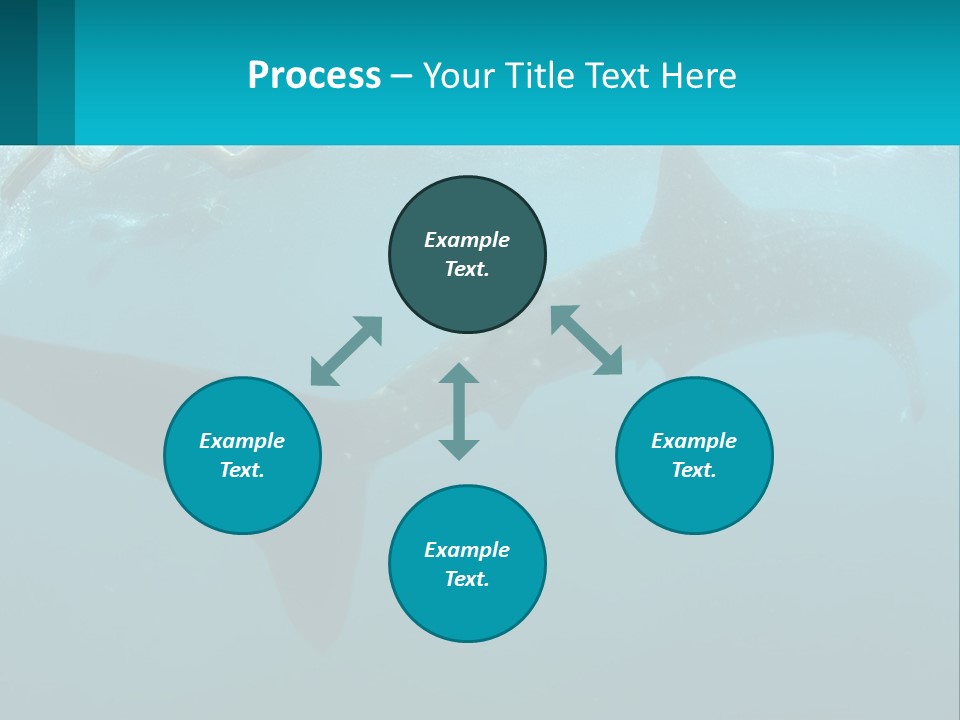 Process – Your Title Text Here

Example Text.

Example Text.

Example Text.

Example Text.